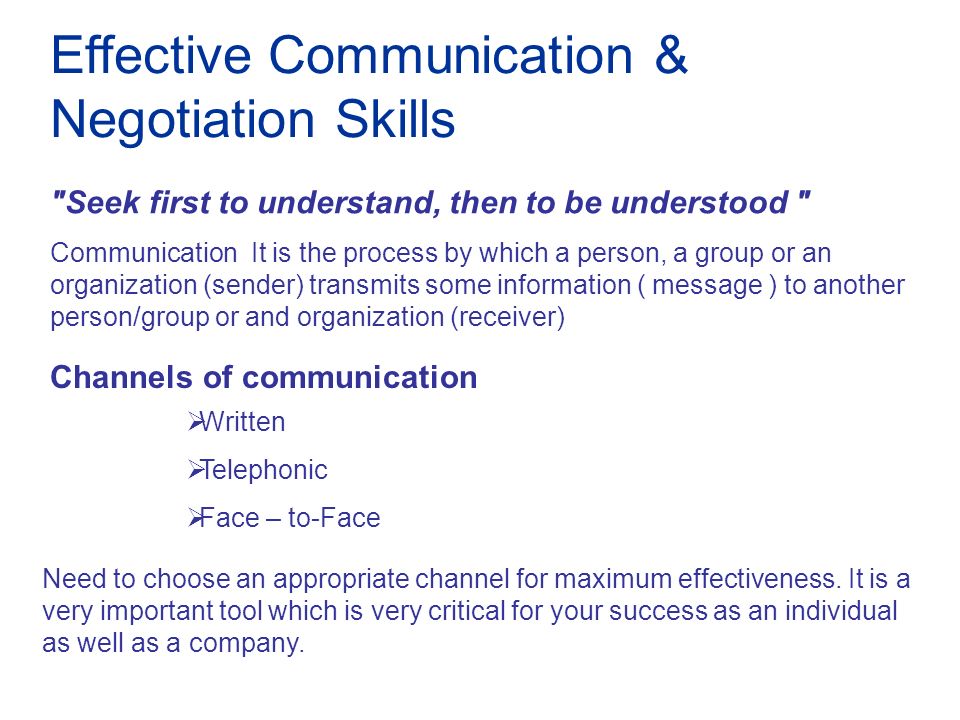 Effective Communication & Negotiation Skills

"Seek first to understand, then to be understood "

Communication It is the process by which a person, a group or an organization (sender) transmits some information ( message ) to another person/group or and organization (receiver)

Channels of communication

➢Written

➢Telephonic

➢Face – to-Face

Need to choose an appropriate channel for maximum effectiveness. It is a very important tool which is very critical for your success as an individual as well as a company.